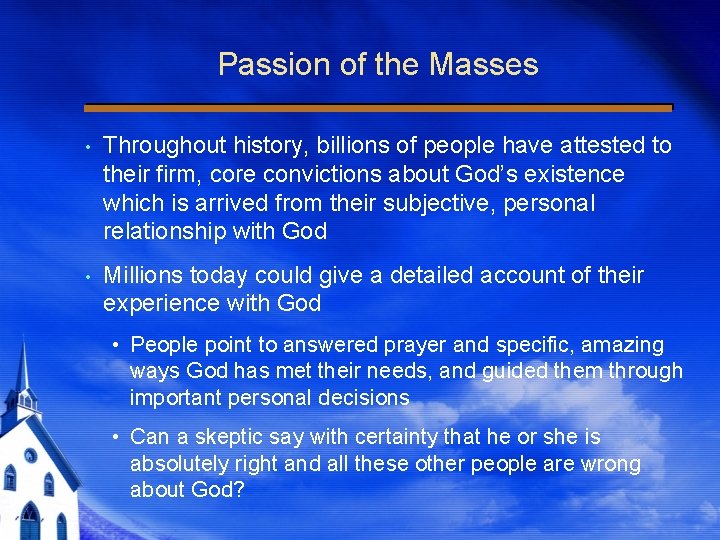 Passion of the Masses

• Throughout history, billions of people have attested to their firm, core convictions about God's existence which is arrived from their subjective, personal relationship with God

• Millions today could give a detailed account of their experience with God

• People point to answered prayer and specific, amazing ways God has met their needs, and guided them through important personal decisions

• Can a skeptic say with certainty that he or she is absolutely right and all these other people are wrong about God?